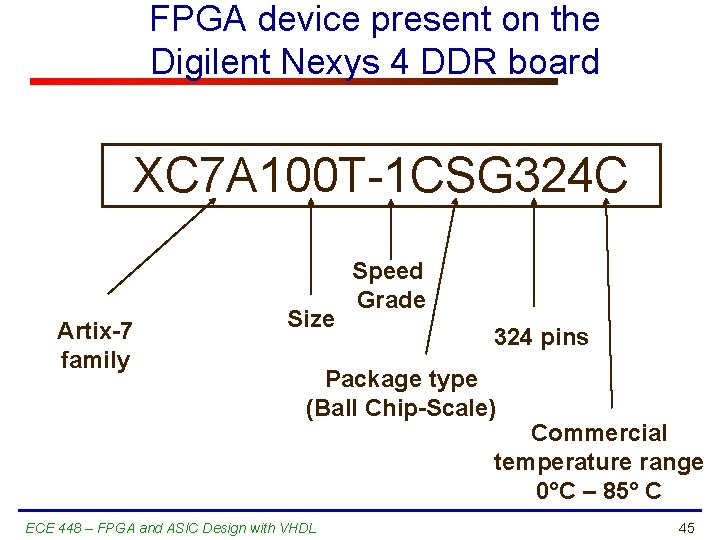 FPGA device present on the Digilent Nexys 4 DDR board

XC7A100T-1CSG324C

Artix-7 family

Size

Speed Grade

Package type (Ball Chip-Scale)

324 pins

Commercial temperature range 0°C – 85° C

ECE 448 – FPGA and ASIC Design with VHDL

45